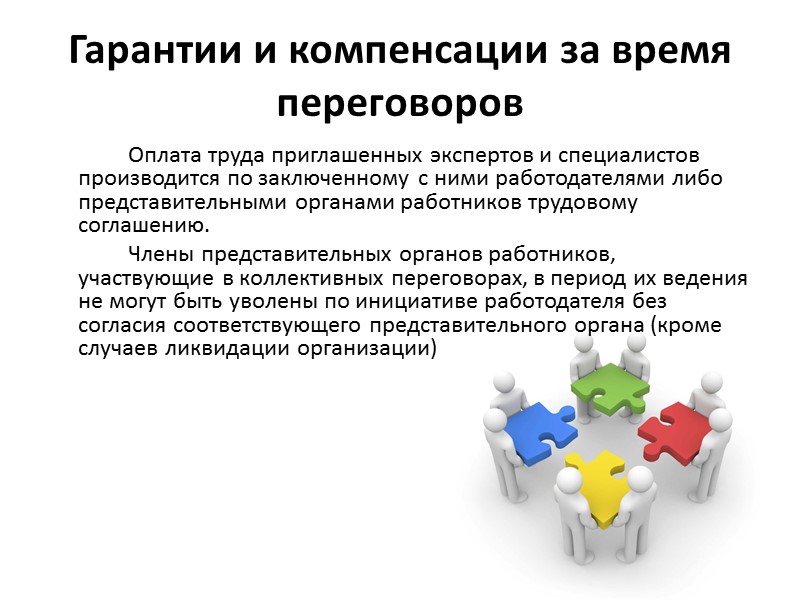 Гарантии и компенсации за время переговоров

Оплата труда приглашенных экспертов и специалистов производится по заключенному с ними работодателями либо представительными органами работников трудовому соглашению.

Члены представительных органов работников, участвующие в коллективных переговорах, в период их ведения не могут быть уволены по инициативе работодателя без согласия соответствующего представительного органа (кроме случаев ликвидации организации)